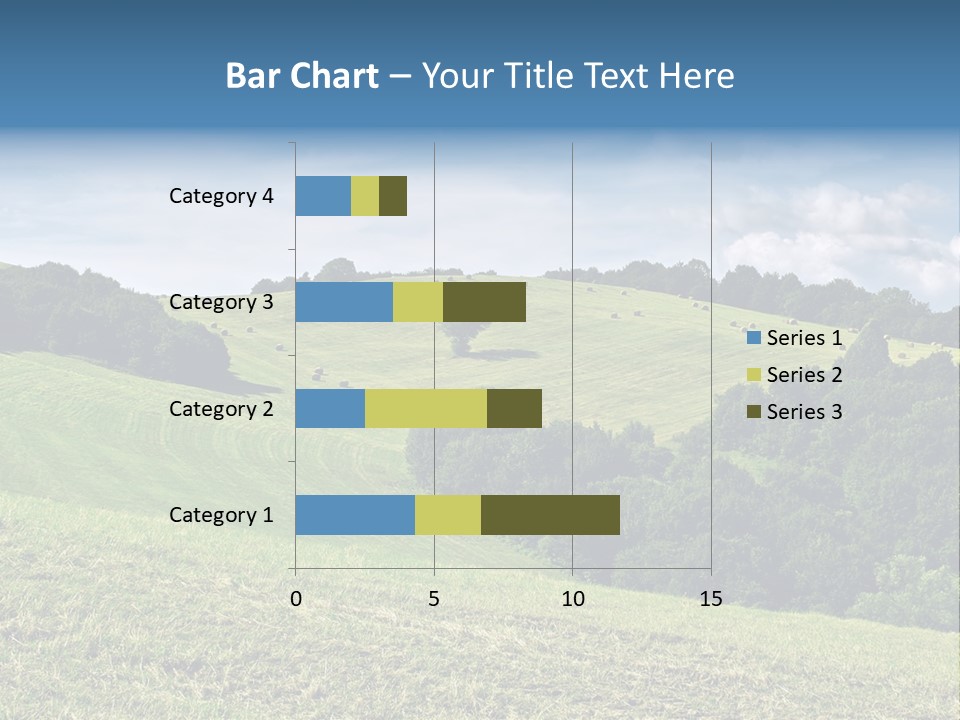 Bar Chart – Your Title Text Here

Category 4
Category 3
Category 2
Category 1

0
5
10
15

Series 1
Series 2
Series 3